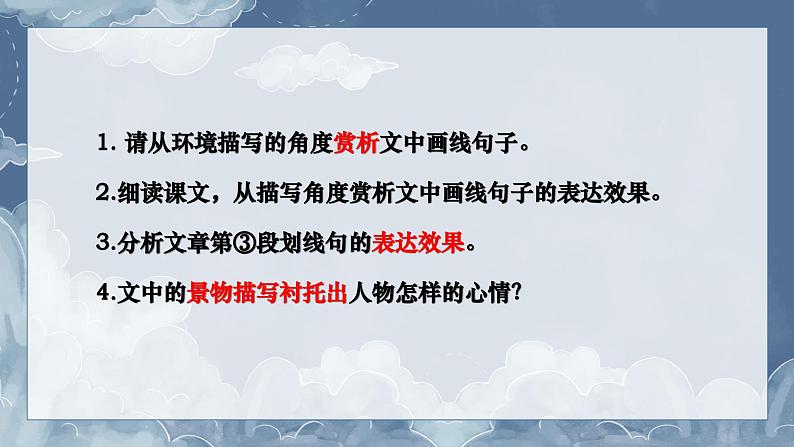 1. 请从环境描写的角度赏析文中画线句子。

2.细读课文，从描写角度赏析文中画线句子的表达效果。

3.分析文章第③段划线句的表达效果。

4.文中的景物描写衬托出人物怎样的心情?